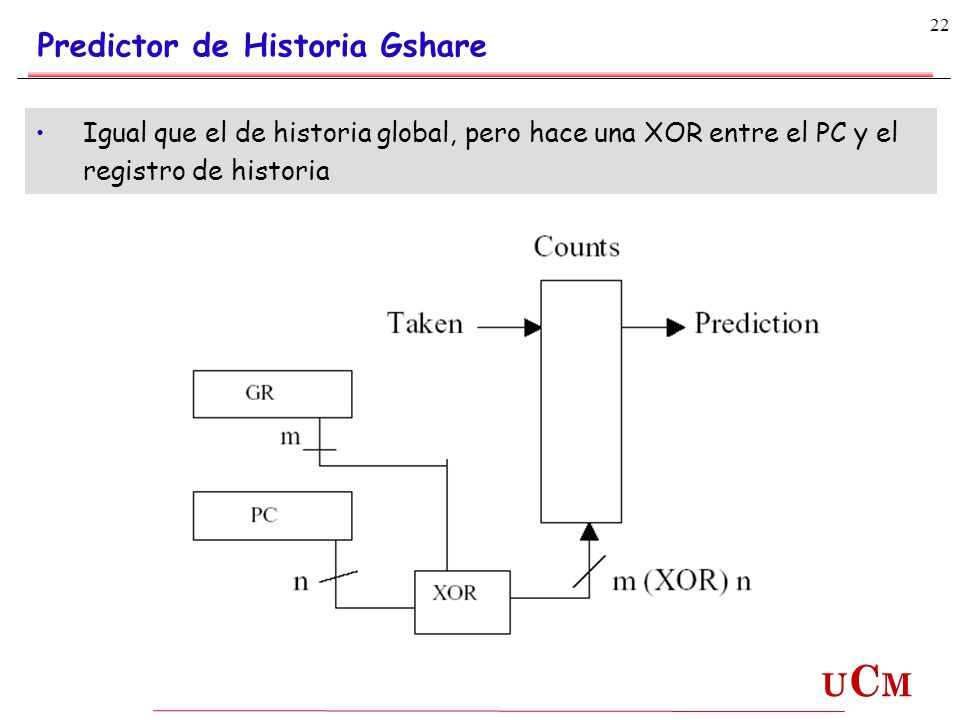 22

Predictor de Historia Gshare

• Igual que el de historia global, pero hace una XOR entre el PC y el registro de historia

Counts

Taken

Prediction

GR

m

PC

n

XOR

m (XOR) n

UCM